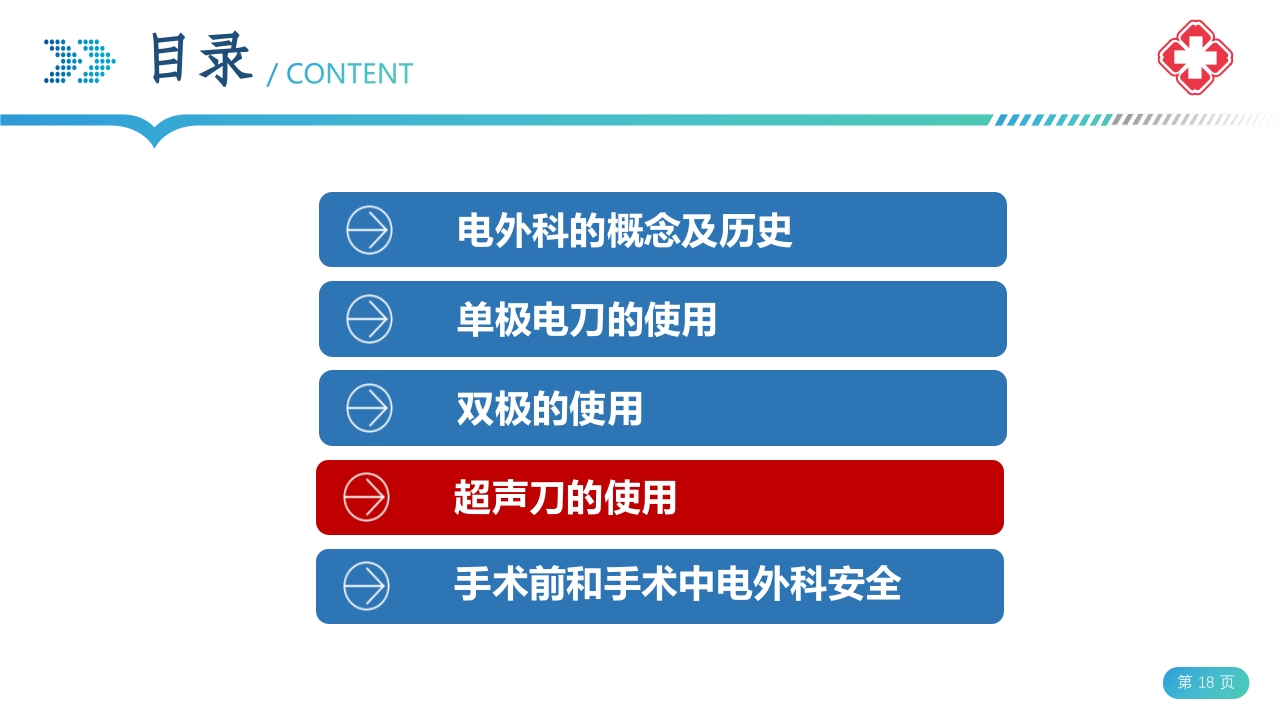 目录 / CONTENT

电外科的概念及历史

单极电刀的使用

双极的使用

超声刀的使用

手术前和手术中电外科安全

第 18 页